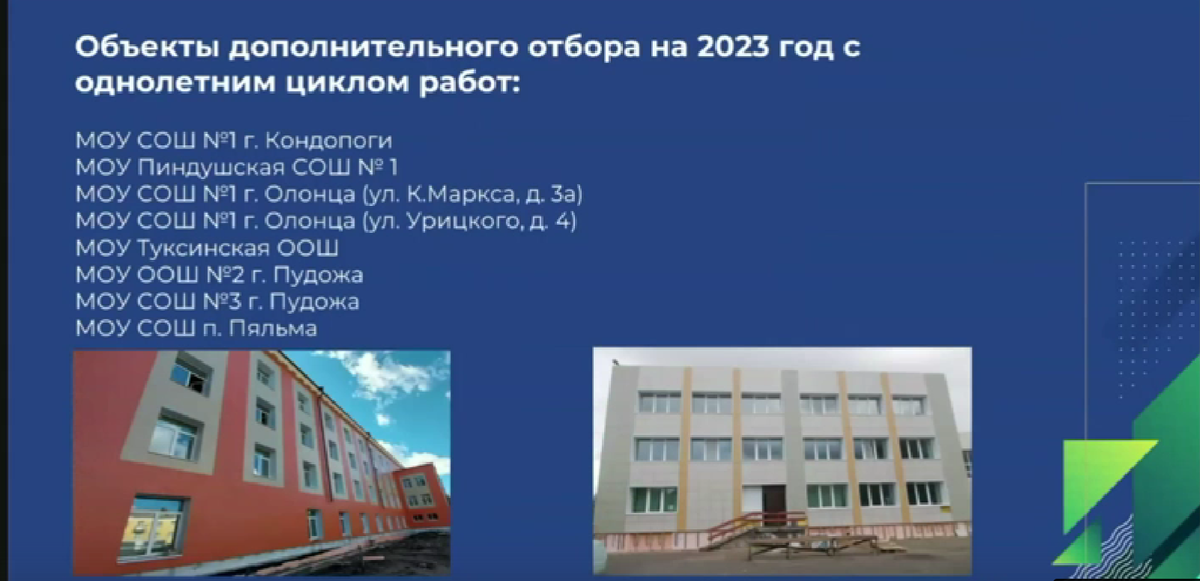 Объекты дополнительного отбора на 2023 год с однолетним циклом работ:

МОУ СОШ №1 г. Кондопоги
МОУ Пиндушская СОШ № 1
МОУ СОШ №1 г. Олонца (ул. К.Маркса, д. 3а)
МОУ СОШ №1 г. Олонца (ул. Урицкого, д. 4)
МОУ Туксинская ООШ
МОУ ООШ №2 г. Пудожа
МОУ СОШ №3 г. Пудожа
МОУ СОШ п. Пяльма